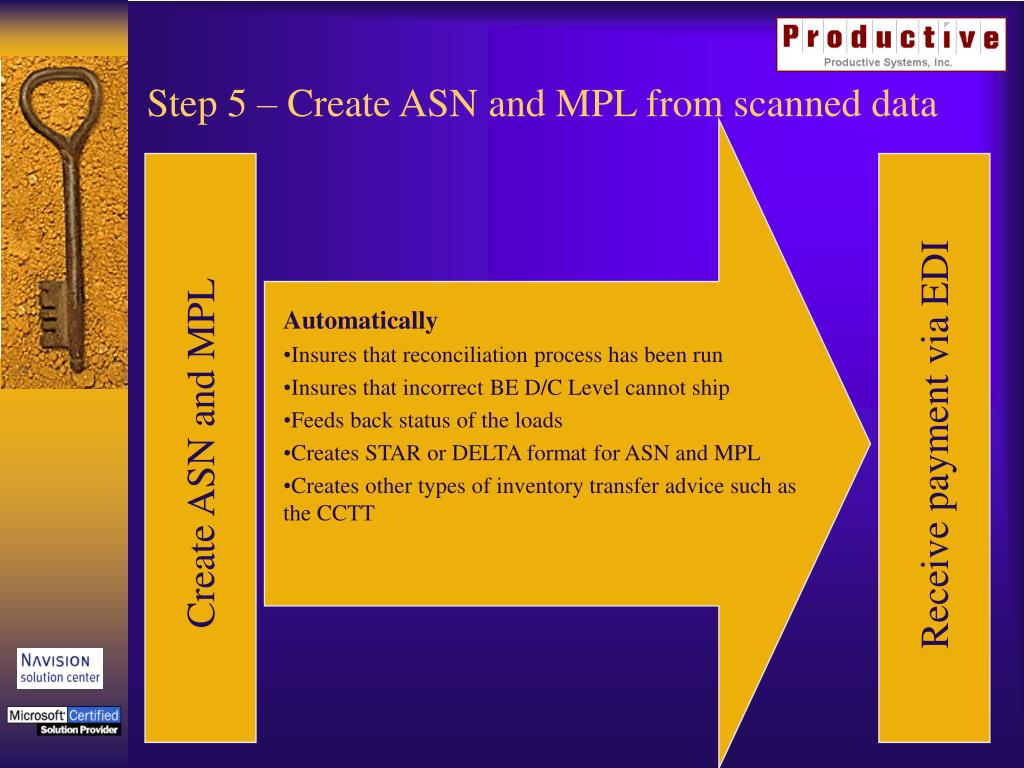 Productive
Productive Systems, Inc.

Step 5 – Create ASN and MPL from scanned data

Create ASN and MPL

Automatically
•Insures that reconciliation process has been run
•Insures that incorrect BE D/C Level cannot ship
•Feeds back status of the loads
•Creates STAR or DELTA format for ASN and MPL
•Creates other types of inventory transfer advice such as the CCTT

Receive payment via EDI

NAVISION
solution center

Microsoft Certified
Solution Provider